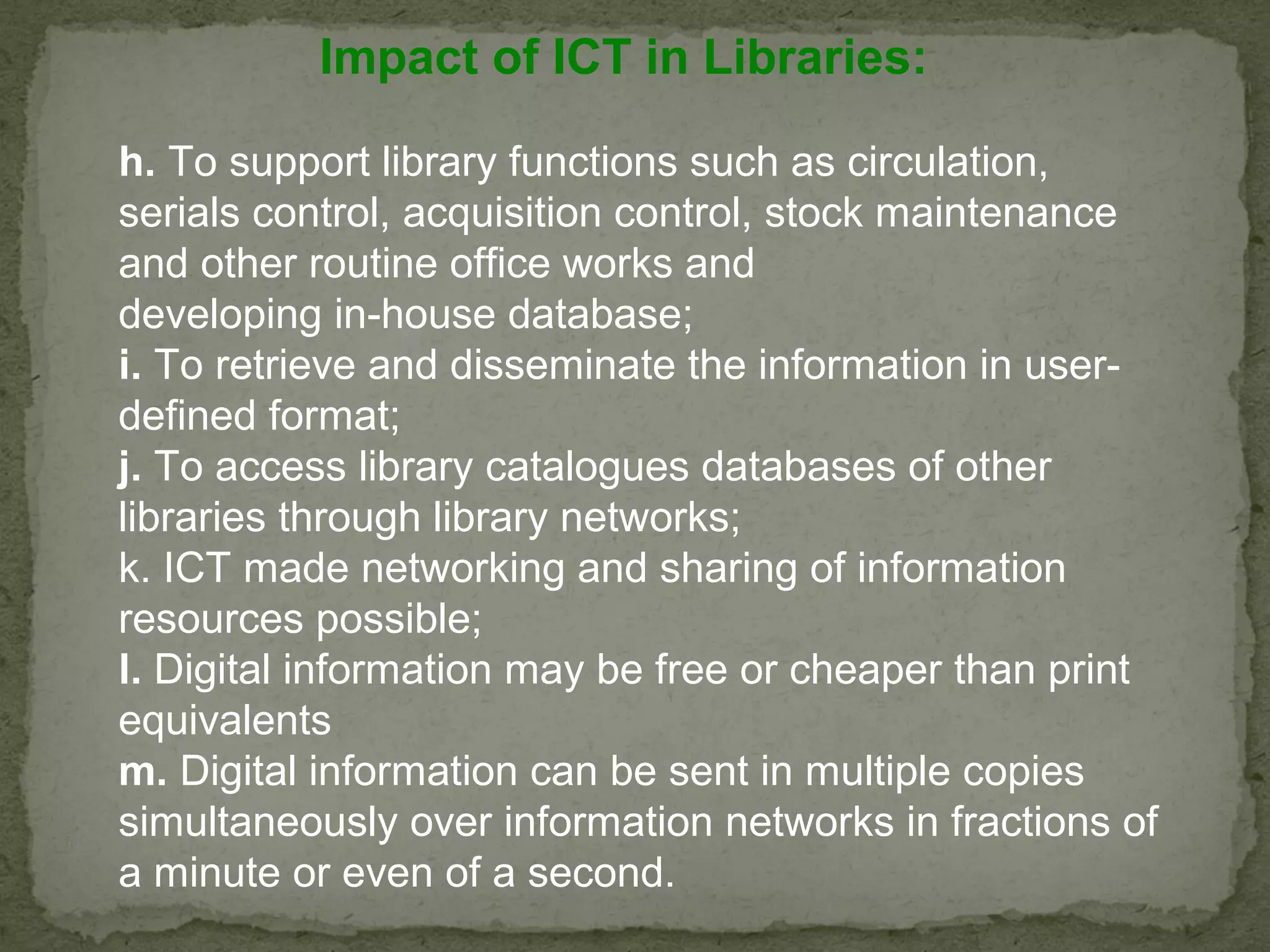 Impact of ICT in Libraries:

h. To support library functions such as circulation, serials control, acquisition control, stock maintenance and other routine office works and
developing in-house database;
i. To retrieve and disseminate the information in user-defined format;
j. To access library catalogues databases of other libraries through library networks;
k. ICT made networking and sharing of information resources possible;
l. Digital information may be free or cheaper than print equivalents
m. Digital information can be sent in multiple copies simultaneously over information networks in fractions of a minute or even of a second.